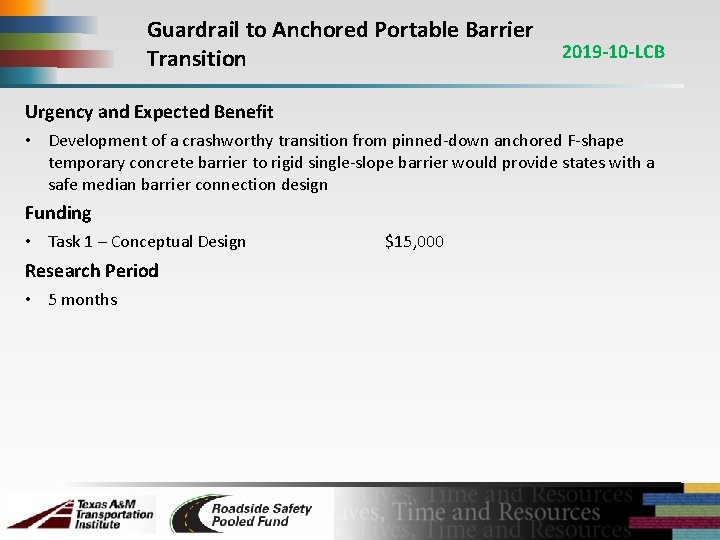 Guardrail to Anchored Portable Barrier Transition

2019-10-LCB

Urgency and Expected Benefit

• Development of a crashworthy transition from pinned-down anchored F-shape temporary concrete barrier to rigid single-slope barrier would provide states with a safe median barrier connection design

Funding

• Task 1 – Conceptual Design $15,000

Research Period

• 5 months

Texas A&M Transportation Institute

Roadside Safety Pooled Fund

Lives, Time and Resources
Lives, Time and Resources
Lives, Time and Resources